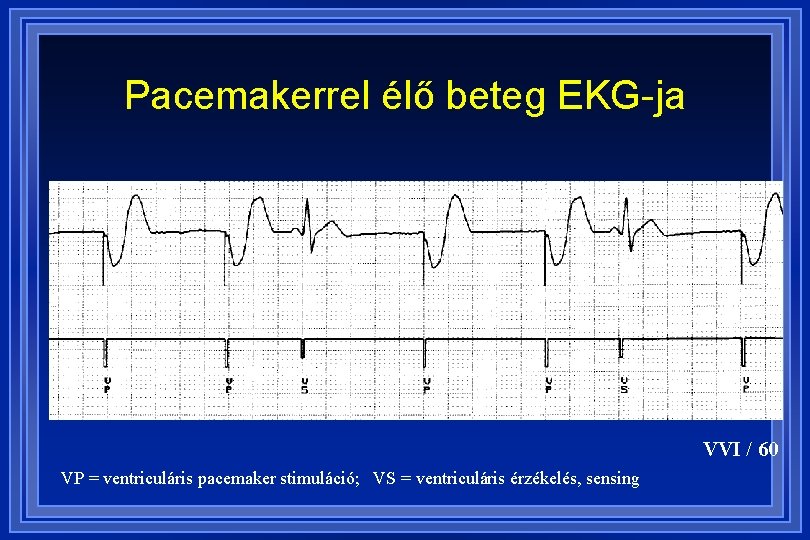 Pacemakerrel élő beteg EKG-ja

VP VP VS VP VP VS VP

VVI / 60

VP = ventriculáris pacemaker stimuláció; VS = ventriculáris érzékelés, sensing